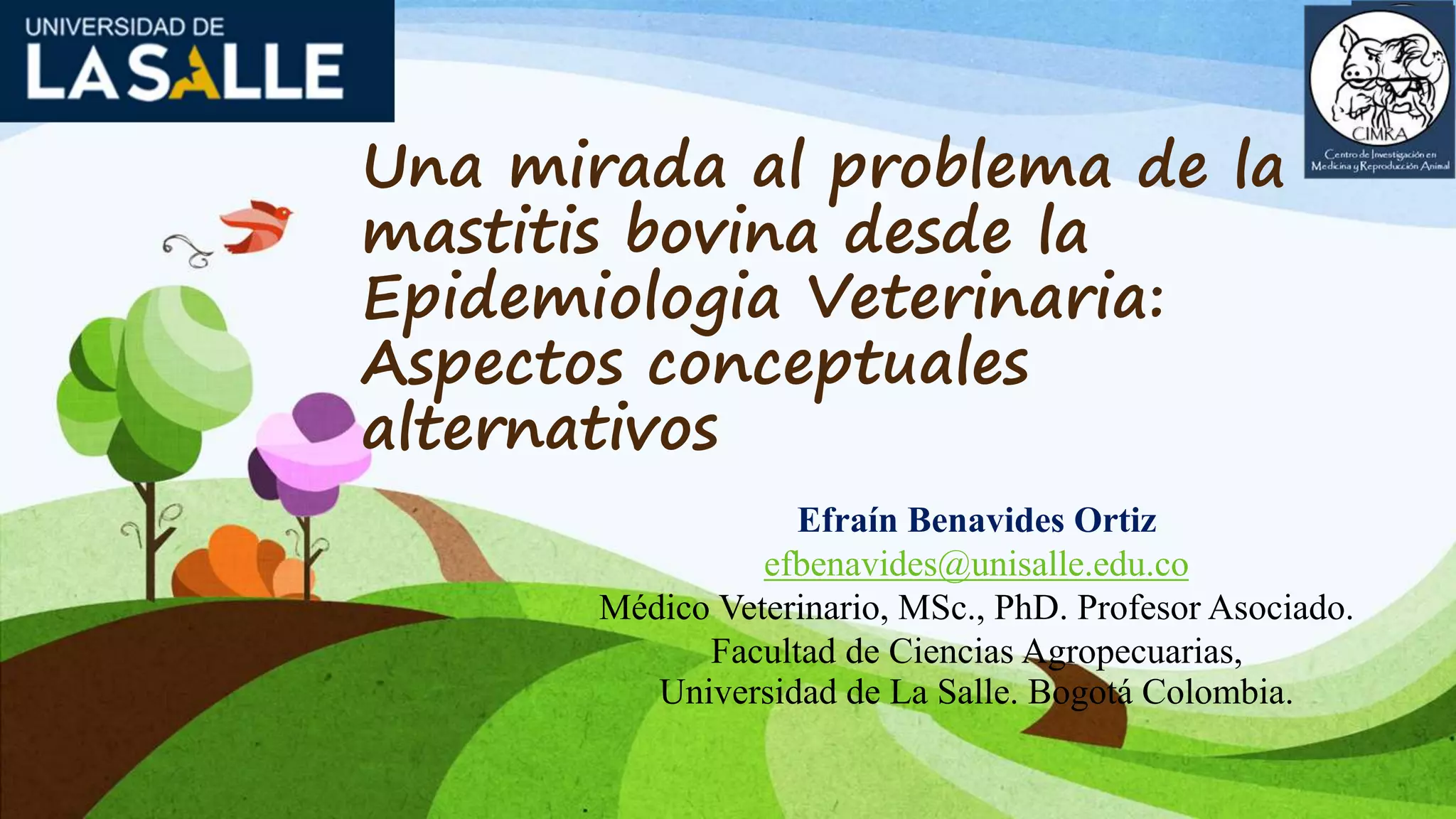 UNIVERSIDAD DE
LA SALLE

CIMRA
Centro de Investigación en Medicina y Reproducción Animal

Una mirada al problema de la mastitis bovina desde la Epidemiologia Veterinaria: Aspectos conceptuales alternativos

Efraín Benavides Ortiz
efbenavides@unisalle.edu.co
Médico Veterinario, MSc., PhD. Profesor Asociado.
Facultad de Ciencias Agropecuarias,
Universidad de La Salle. Bogotá Colombia.